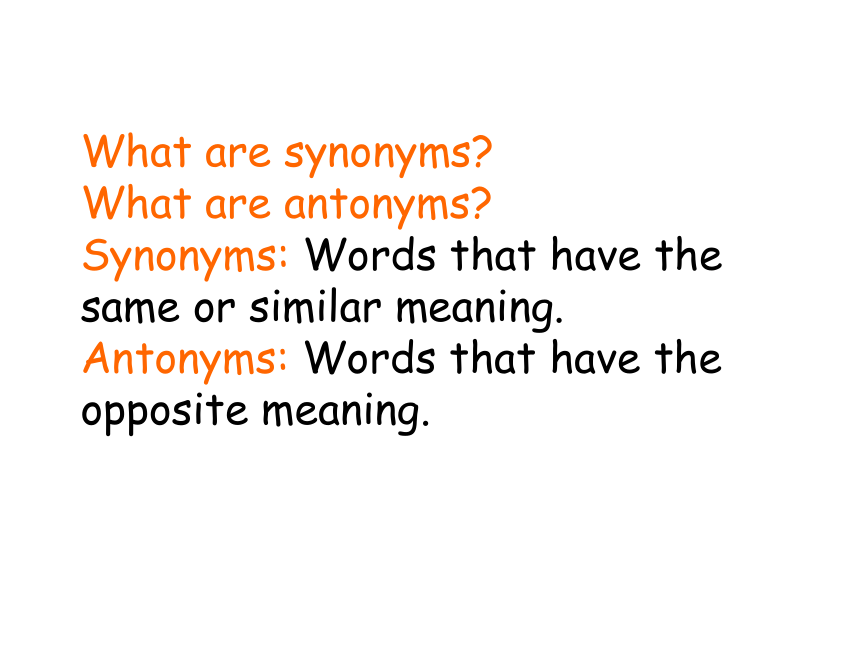 What are synonyms?
What are antonyms?
Synonyms: Words that have the same or similar meaning.
Antonyms: Words that have the opposite meaning.